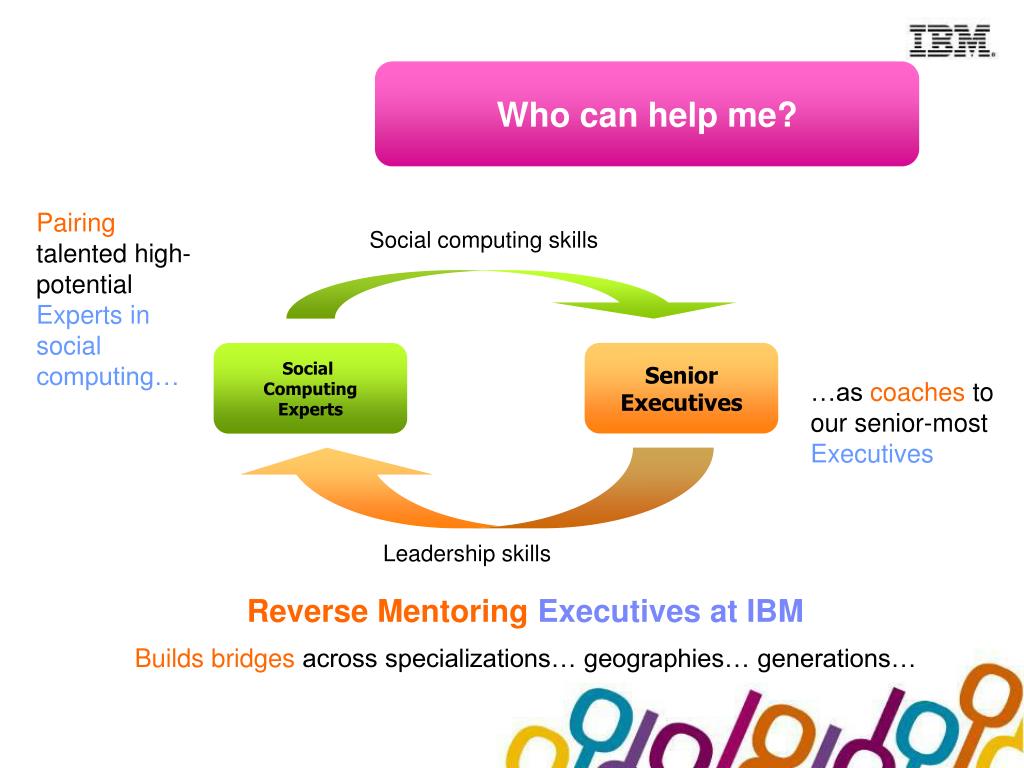 IBM

Who can help me?

Pairing talented high-potential Experts in social computing…

Social computing skills

Social Computing Experts

Senior Executives

…as coaches to our senior-most Executives

Leadership skills

Reverse Mentoring Executives at IBM

Builds bridges across specializations… geographies… generations…